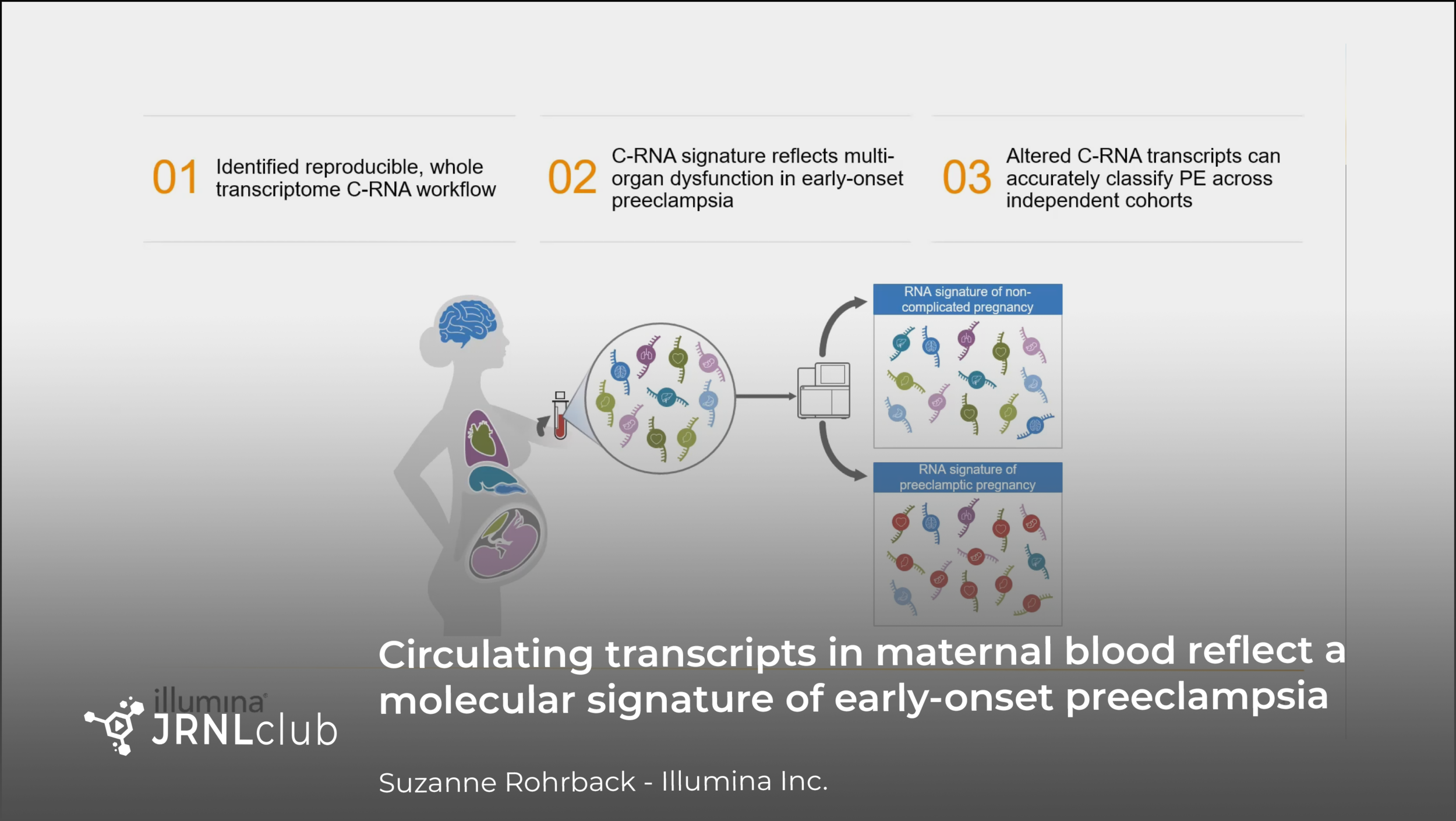 01 Identified reproducible, whole transcriptome C-RNA workflow

02 C-RNA signature reflects multi-organ dysfunction in early-onset preeclampsia

03 Altered C-RNA transcripts can accurately classify PE across independent cohorts

RNA signature of non-complicated pregnancy

RNA signature of preeclamptic pregnancy

illumina JRNLclub

Circulating transcripts in maternal blood reflect a molecular signature of early-onset preeclampsia

Suzanne Rohrback - Illumina Inc.